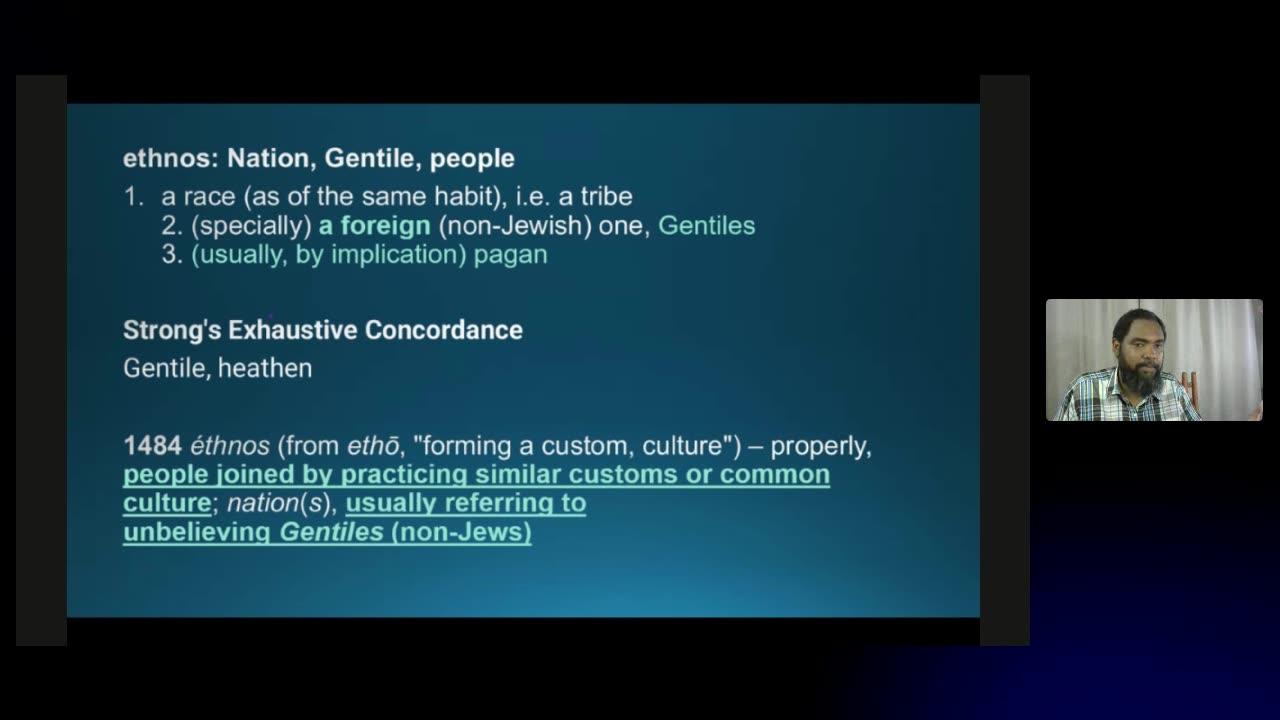 ethnos: Nation, Gentile, people

1. a race (as of the same habit), i.e. a tribe
2. (specially) a foreign (non-Jewish) one, Gentiles
3. (usually, by implication) pagan

Strong's Exhaustive Concordance

Gentile, heathen

1484 éthnos (from ethō, "forming a custom, culture") – properly, people joined by practicing similar customs or common culture; nation(s), usually referring to unbelieving Gentiles (non-Jews)